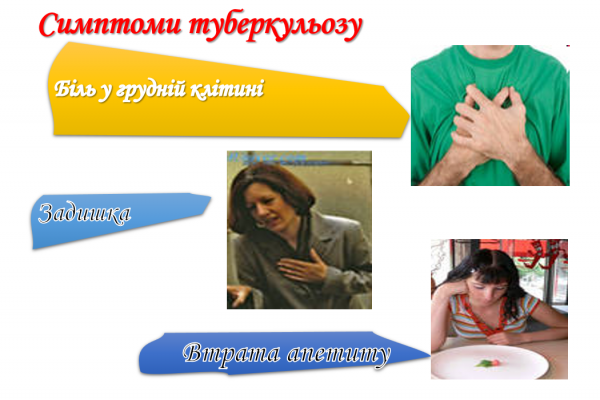 Симптоми туберкульозу

Біль у грудній клітині

Задишка

Втрата апетиту